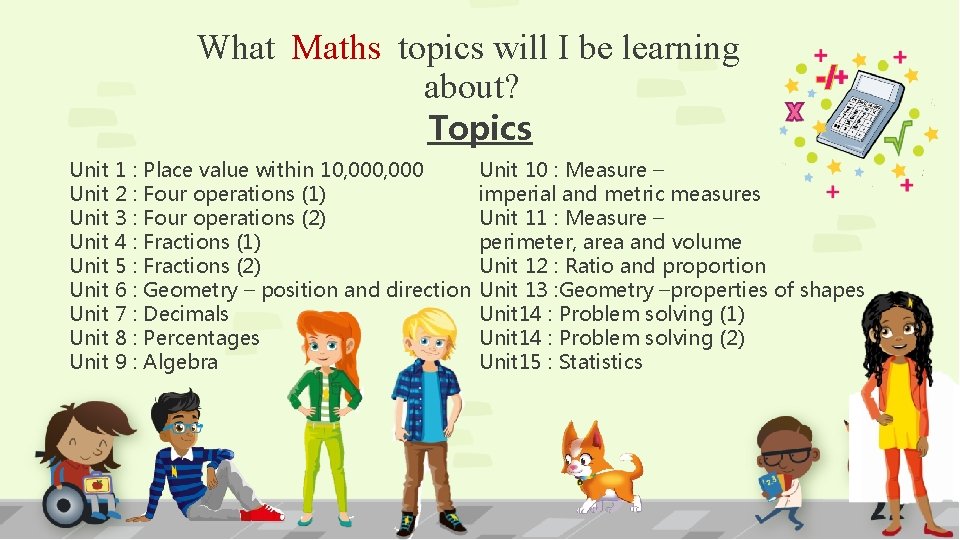 What Maths topics will I be learning about?
Topics

Unit 1 : Place value within 10,000,000
Unit 2 : Four operations (1)
Unit 3 : Four operations (2)
Unit 4 : Fractions (1)
Unit 5 : Fractions (2)
Unit 6 : Geometry – position and direction
Unit 7 : Decimals
Unit 8 : Percentages
Unit 9 : Algebra

Unit 10 : Measure – imperial and metric measures
Unit 11 : Measure – perimeter, area and volume
Unit 12 : Ratio and proportion
Unit 13 :Geometry –properties of shapes
Unit14 : Problem solving (1)
Unit14 : Problem solving (2)
Unit15 : Statistics